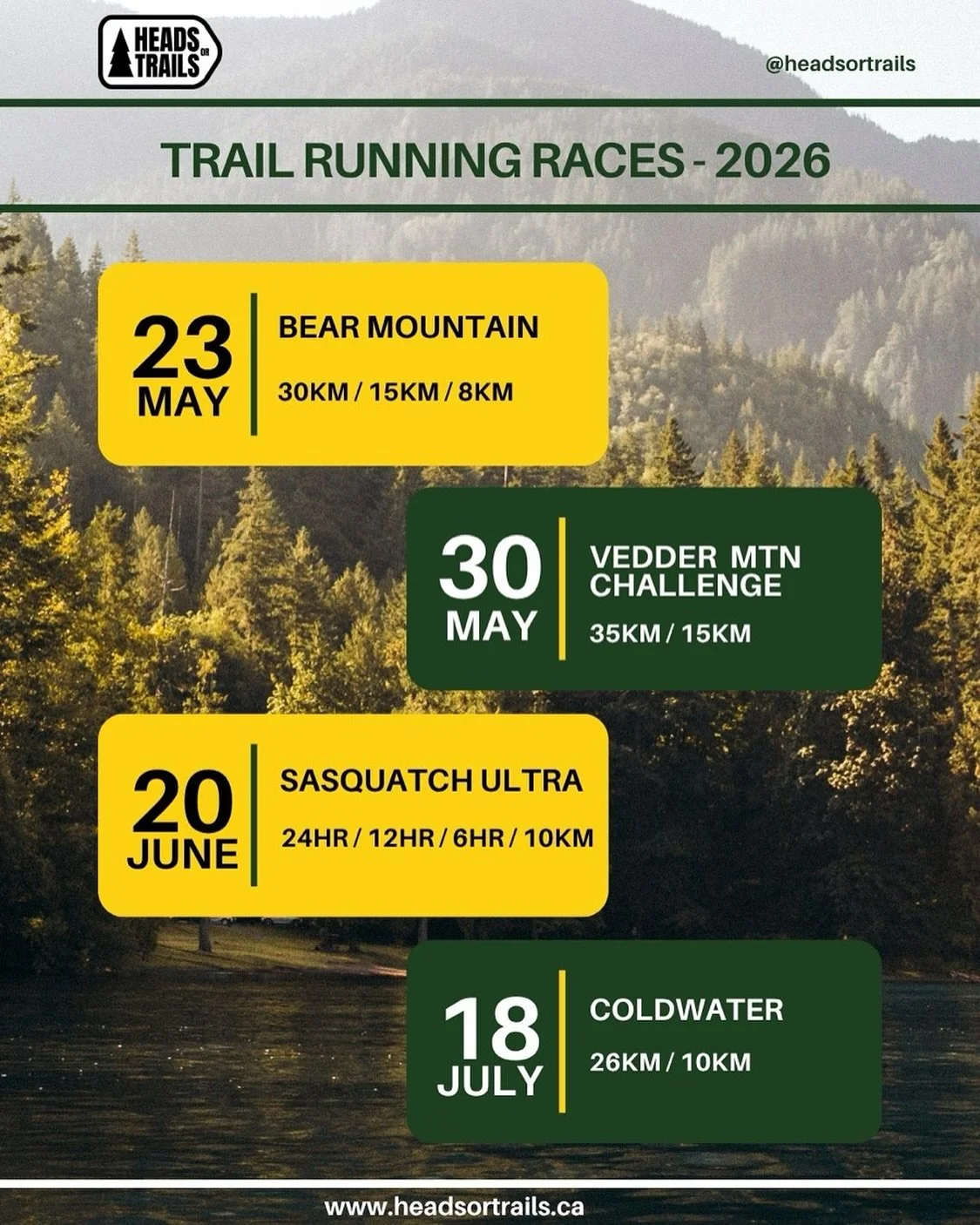 HEADS OR TRAILS

@headsortrails

TRAIL RUNNING RACES - 2026

23 MAY

BEAR MOUNTAIN

30KM / 15KM / 8KM

30 MAY

VEDDER MTN CHALLENGE

35KM / 15KM

20 JUNE

SASQUATCH ULTRA

24HR / 12HR / 6HR / 10KM

18 JULY

COLDWATER

26KM / 10KM

www.headsortrails.ca